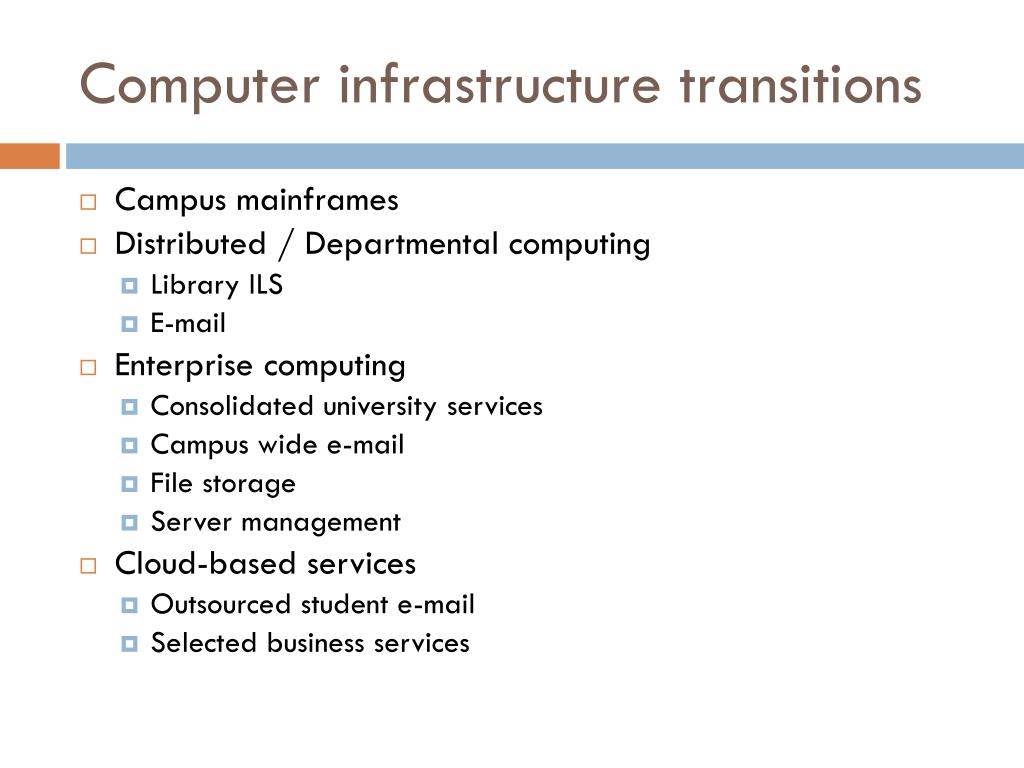 Computer infrastructure transitions

Campus mainframes

Distributed / Departmental computing

Library ILS

E-mail

Enterprise computing

Consolidated university services

Campus wide e-mail

File storage

Server management

Cloud-based services

Outsourced student e-mail

Selected business services